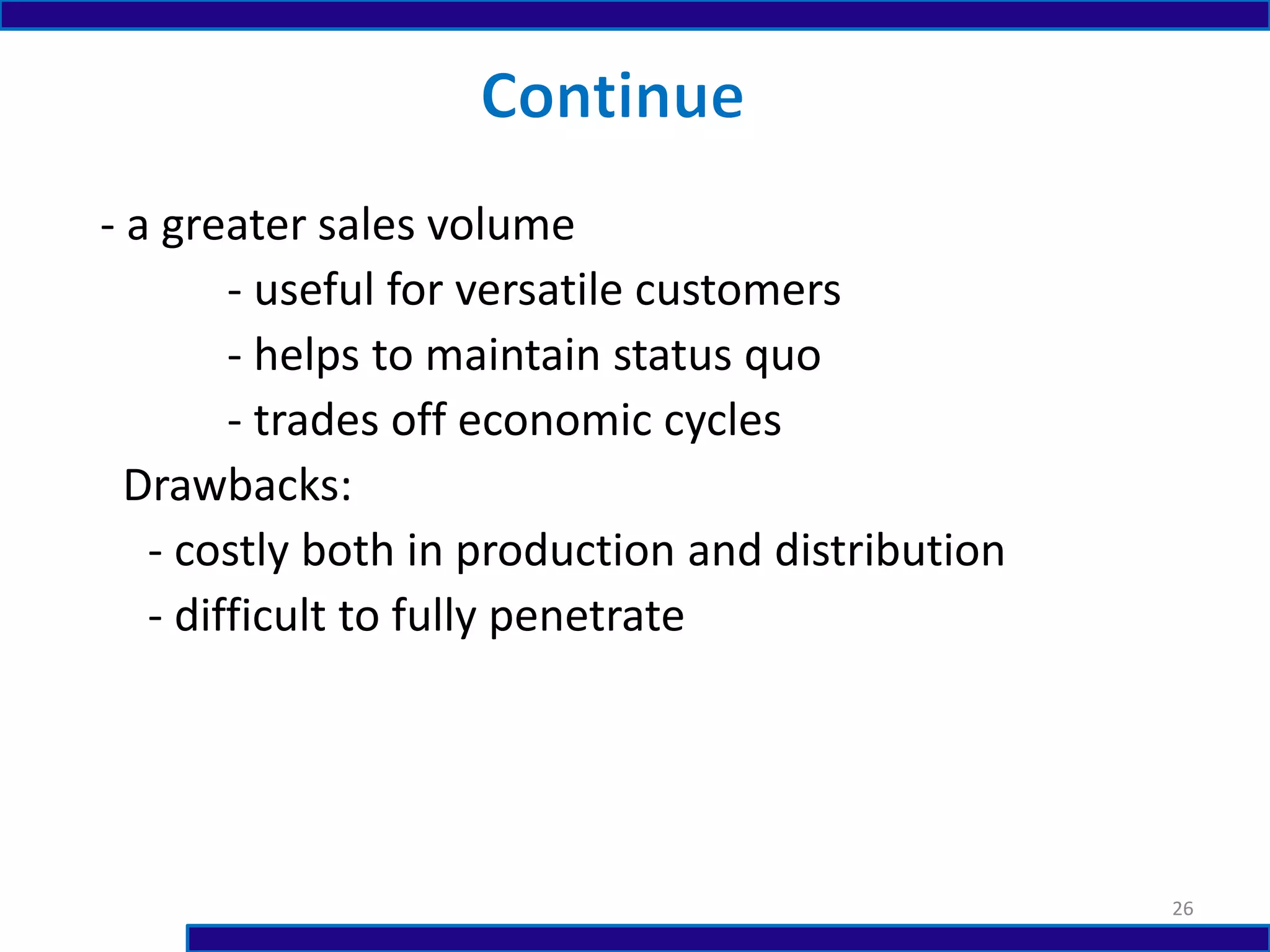 Continue

- a greater sales volume

- useful for versatile customers

- helps to maintain status quo

- trades off economic cycles

Drawbacks:

- costly both in production and distribution

- difficult to fully penetrate

26